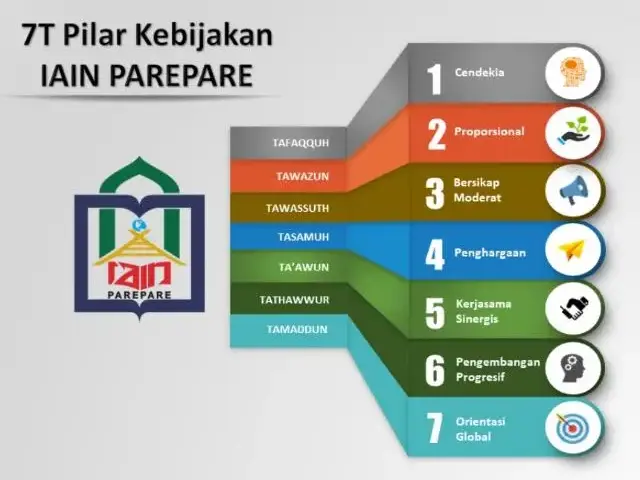 7T Pilar Kebijakan
IAIN PAREPARE

IAIN
PAREPARE

TAFAQQUH
TAWAZUN
TAWASSUTH
TASAMUH
TA'AWUN
TATHAWWUR
TAMADDUN

1 Cendekia
2 Proporsional
3 Bersikap Moderat
4 Penghargaan
5 Kerjasama Sinergis
6 Pengembangan Progresif
7 Orientasi Global